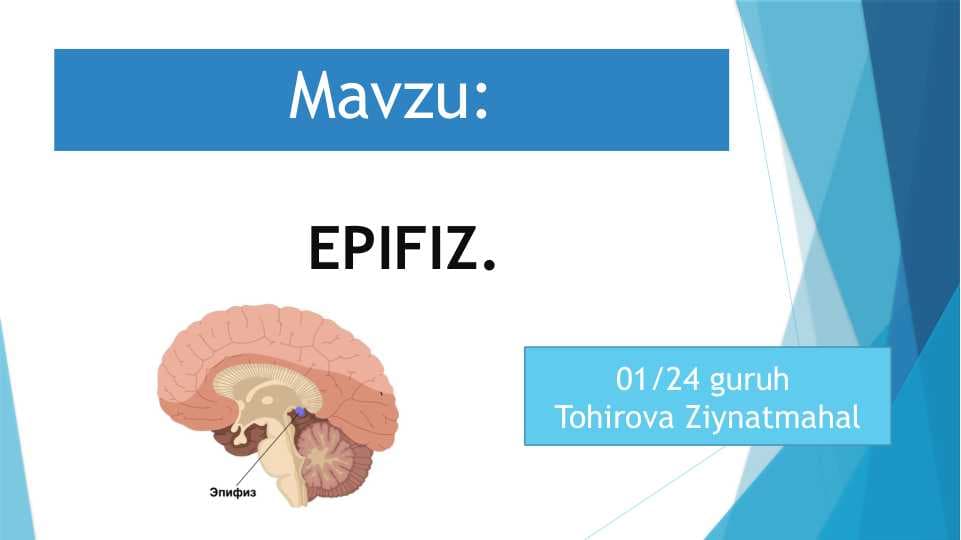 Mavzu:

EPIFIZ.

Эпифиз

01/24 guruh
Tohirova Ziynatmahal